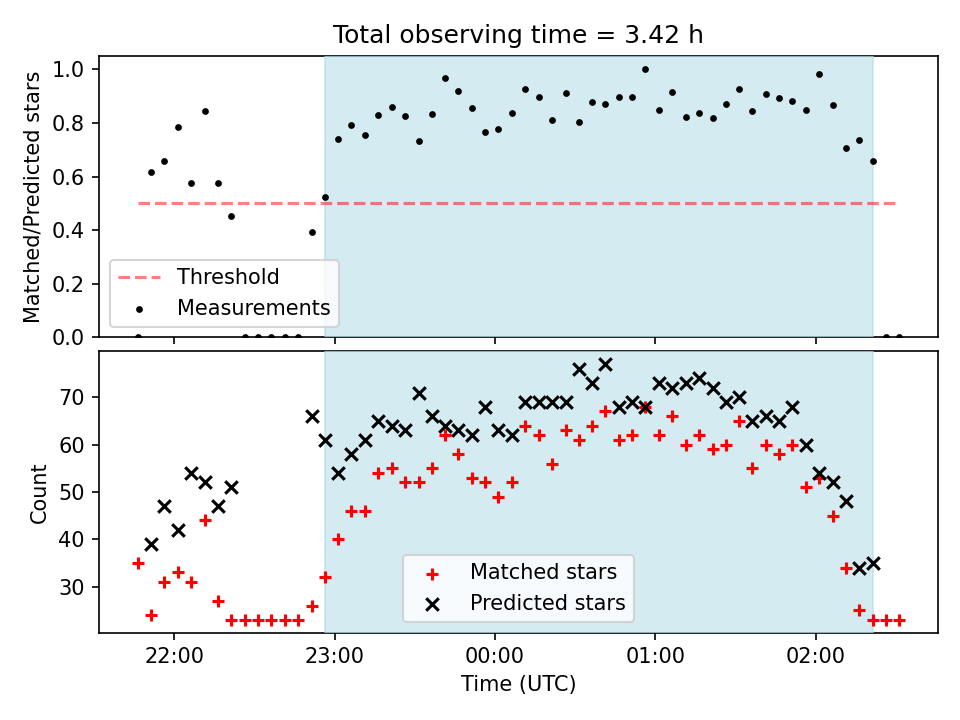 Total observing time = 3.42 h

Matched/Predicted stars

1.0
0.8
0.6
0.4
0.2
0.0

Threshold
Measurements

Count

70
60
50
40
30

Matched stars
Predicted stars

22:00
23:00
00:00
01:00
02:00

Time (UTC)